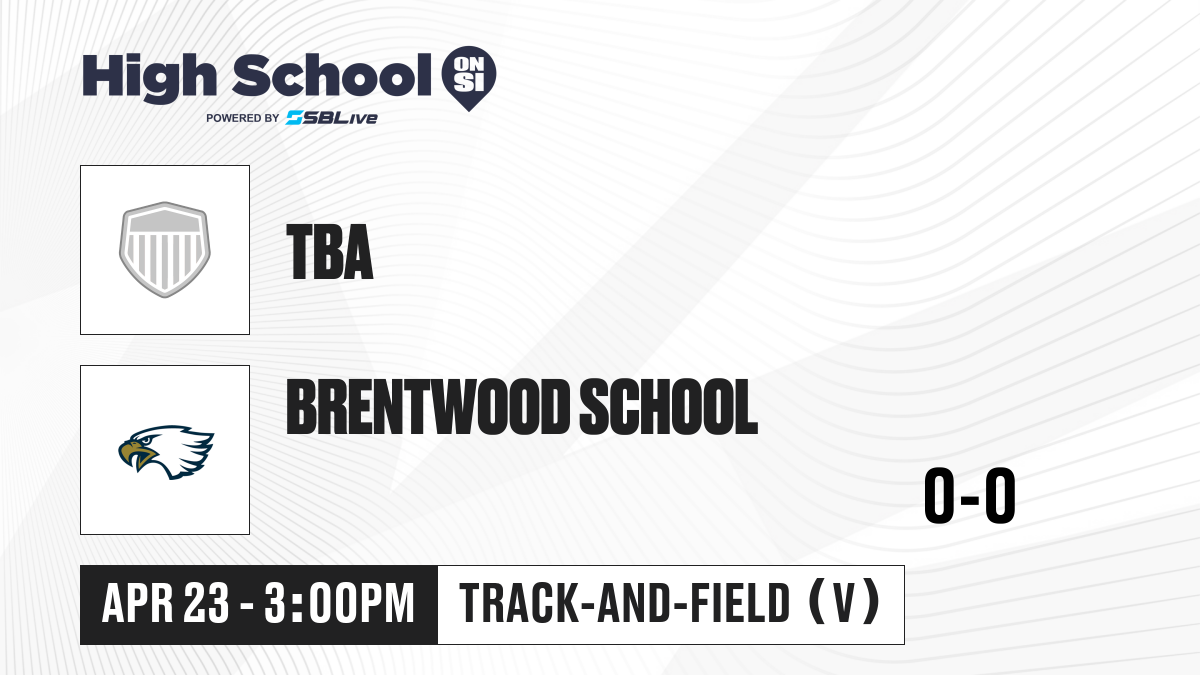 High School ON SI
POWERED BY SBLive

TBA

BRENTWOOD SCHOOL

0-0

APR 23 - 3:00PM

TRACK-AND-FIELD (V)